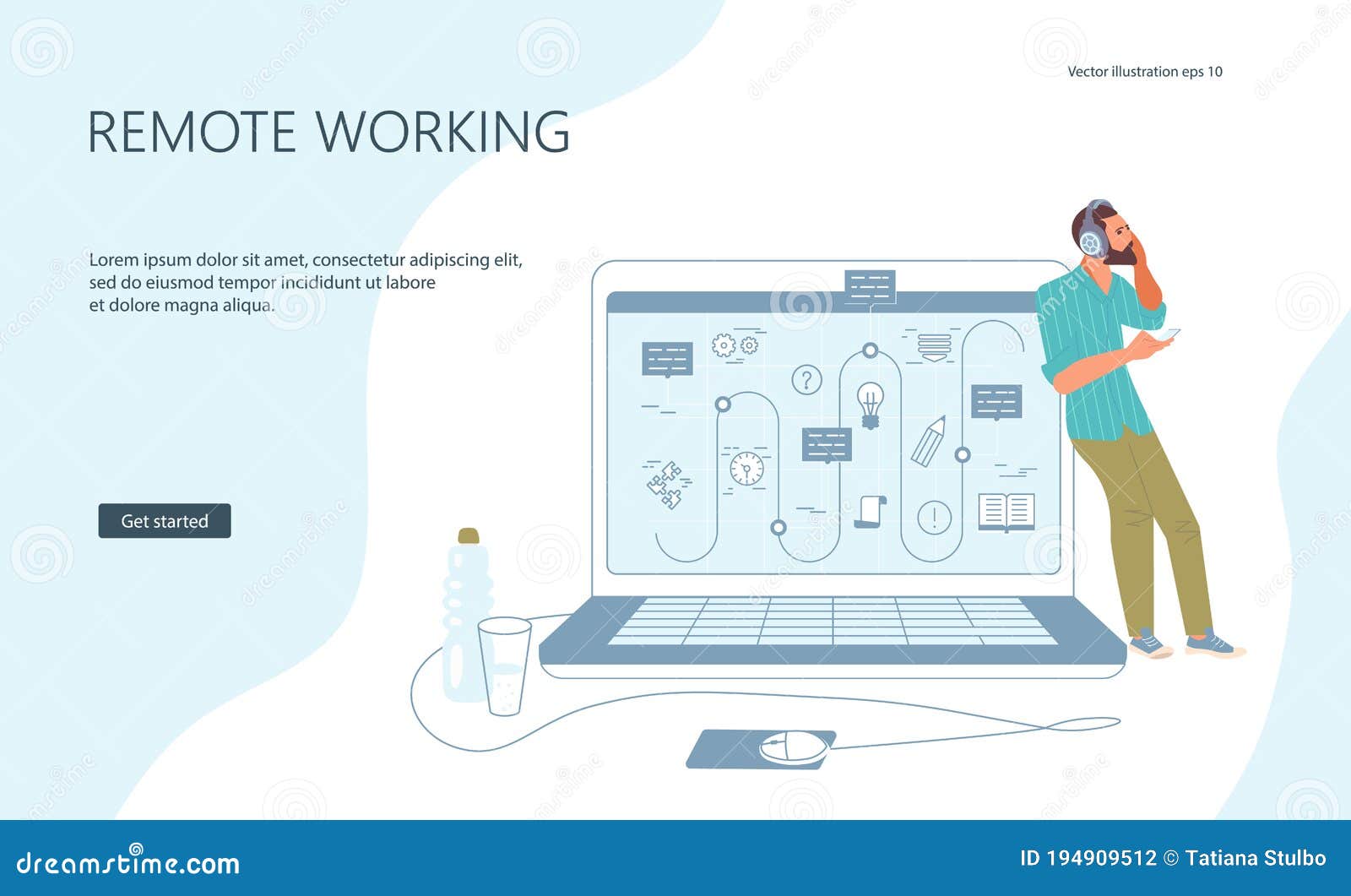 Vector illustration eps 10

REMOTE WORKING

Lorem ipsum dolor sit amet, consectetur adipiscing elit, sed do eiusmod tempor incididunt ut labore et dolore magna aliqua.

Get started

dreamstime.com

ID 194909512 © Tatiana Stulbo